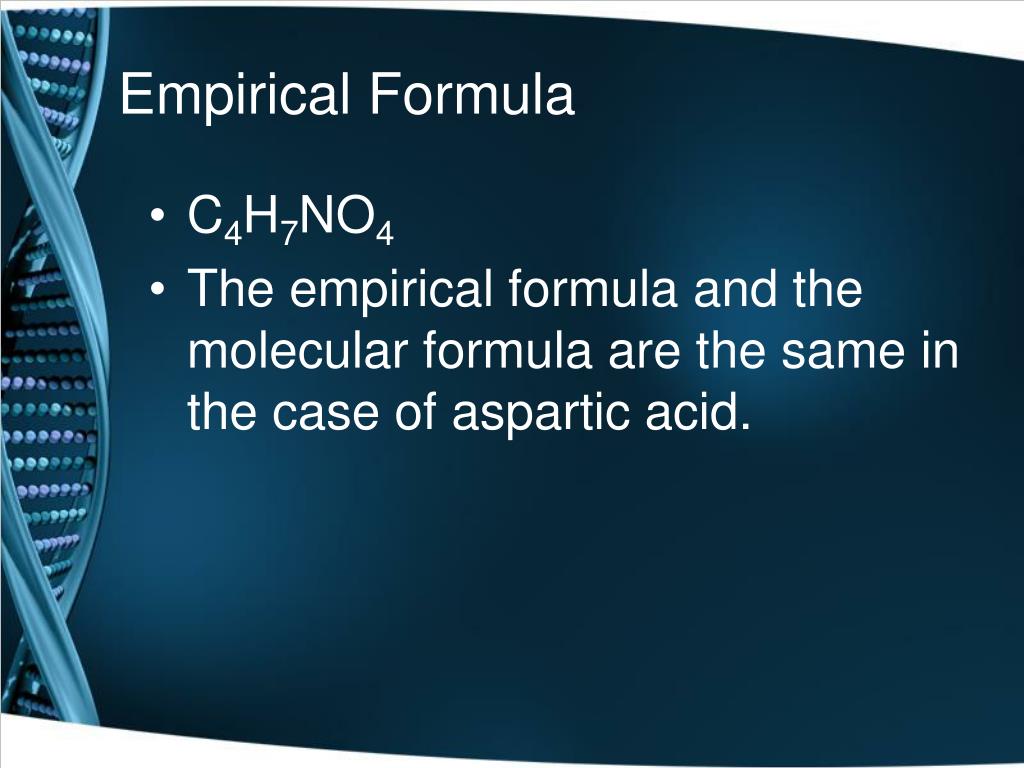 Empirical Formula

• $C_4H_7NO_4$
• The empirical formula and the molecular formula are the same in the case of aspartic acid.